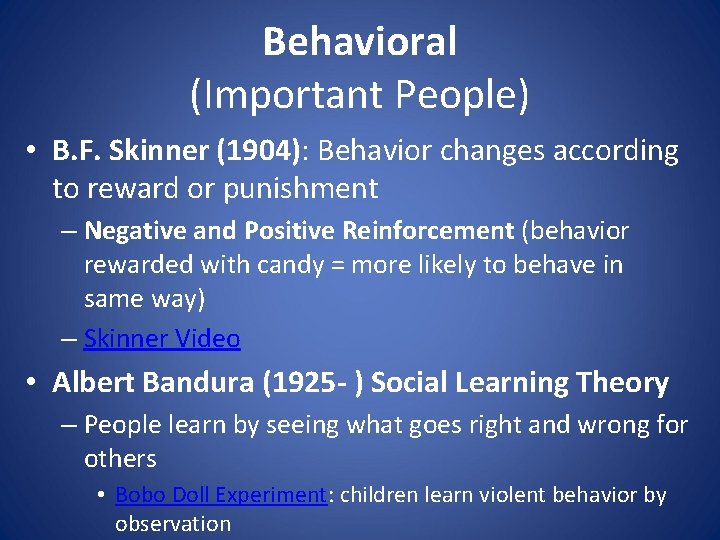 Behavioral
(Important People)

• B.F. Skinner (1904): Behavior changes according to reward or punishment
– Negative and Positive Reinforcement (behavior rewarded with candy = more likely to behave in same way)
– Skinner Video

• Albert Bandura (1925- ) Social Learning Theory
– People learn by seeing what goes right and wrong for others
• Bobo Doll Experiment: children learn violent behavior by observation